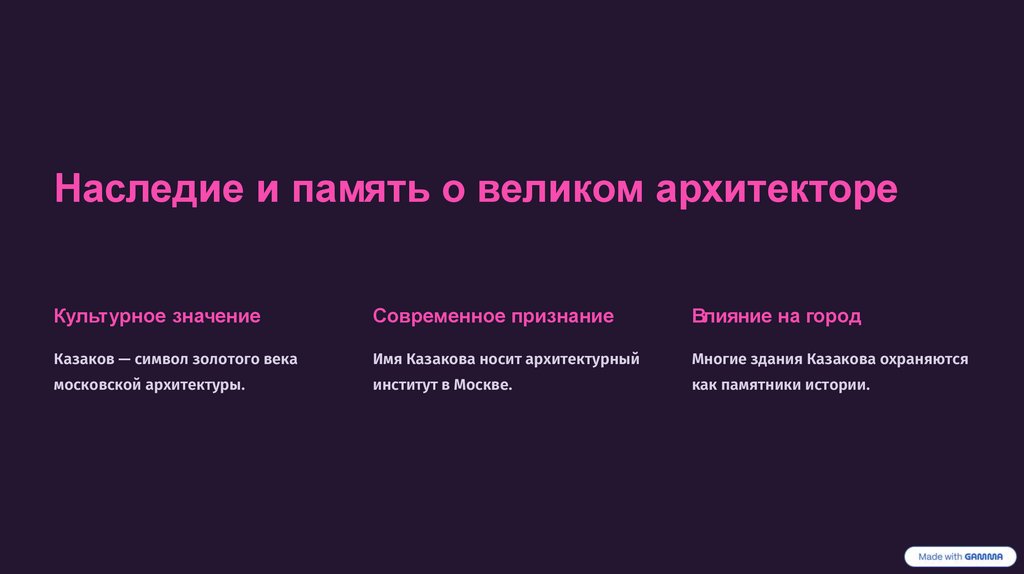 Наследие и память о великом архитекторе

Культурное значение

Казаков — символ золотого века московской архитектуры.

Современное признание

Имя Казакова носит архитектурный институт в Москве.

Влияние на город

Многие здания Казакова охраняются как памятники истории.

Made with GAMMA